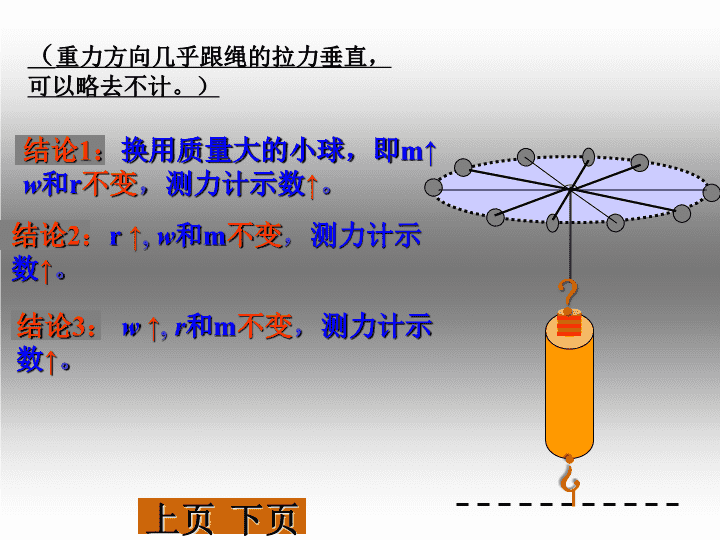 （重力方向几乎跟绳的拉力垂直，可以略去不计。）

结论1：换用质量大的小球，即m↑ w和r不变，测力计示数↑。

结论2：r ↑, w和m不变，测力计示数↑。

结论3： w ↑, r和m不变，测力计示数↑。

上页 下页